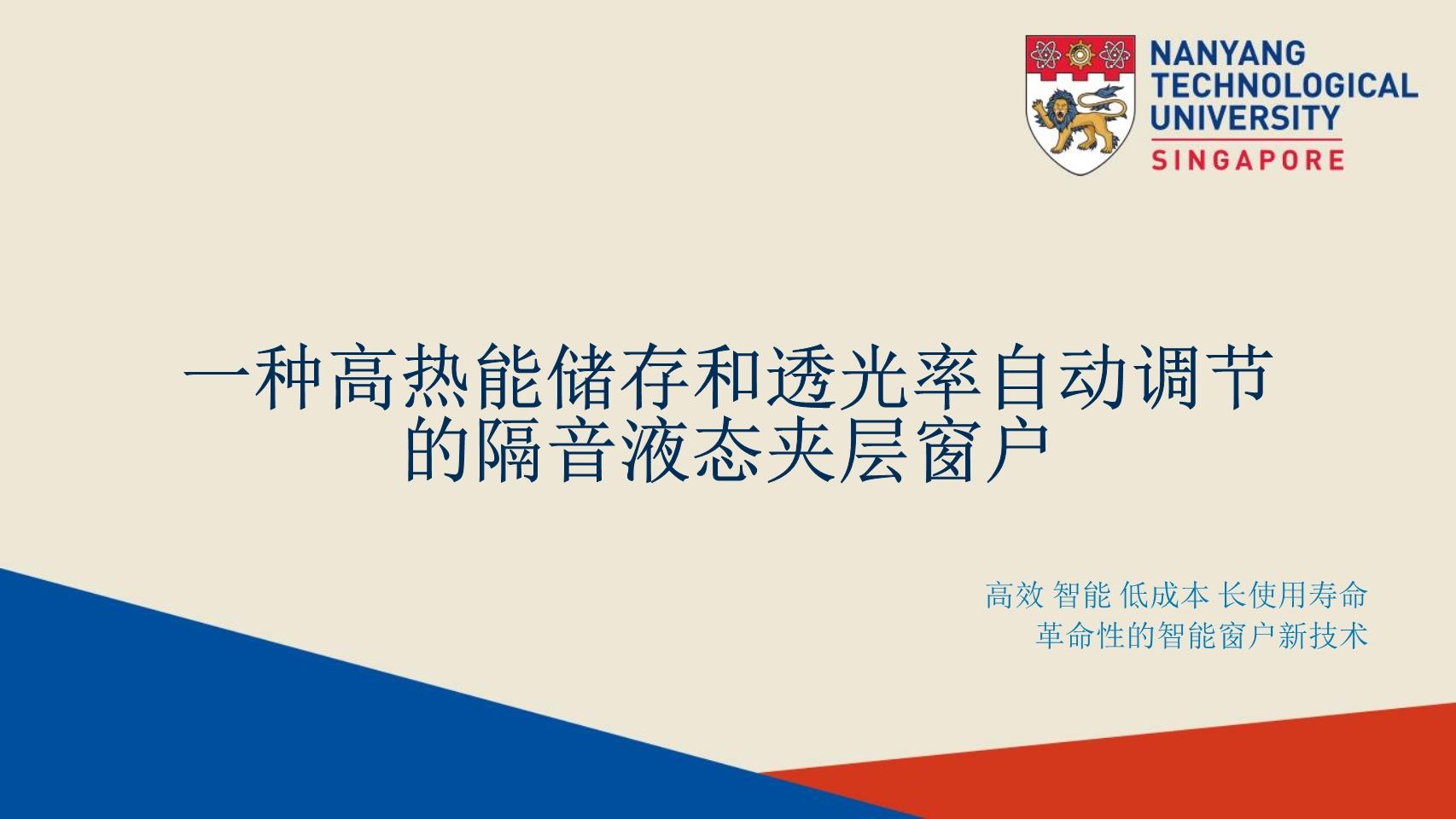 NANYANG TECHNOLOGICAL UNIVERSITY
SINGAPORE

一种高热能储存和透光率自动调节的隔音液态夹层窗户

高效 智能 低成本 长使用寿命
革命性的智能窗户新技术